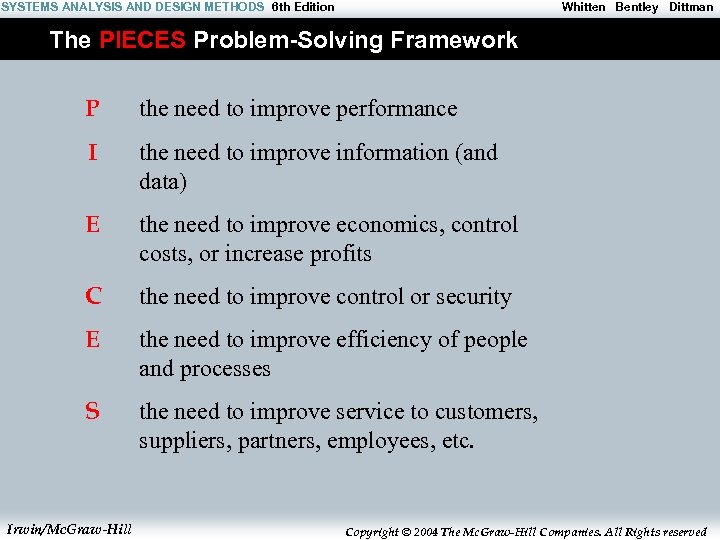 SYSTEMS ANALYSIS AND DESIGN METHODS 6th Edition Whitten Bentley Dittman

The PIECES Problem-Solving Framework

P the need to improve performance

I the need to improve information (and data)

E the need to improve economics, control costs, or increase profits

C the need to improve control or security

E the need to improve efficiency of people and processes

S the need to improve service to customers, suppliers, partners, employees, etc.

Irwin/McGraw-Hill Copyright © 2004 The McGraw-Hill Companies. All Rights reserved